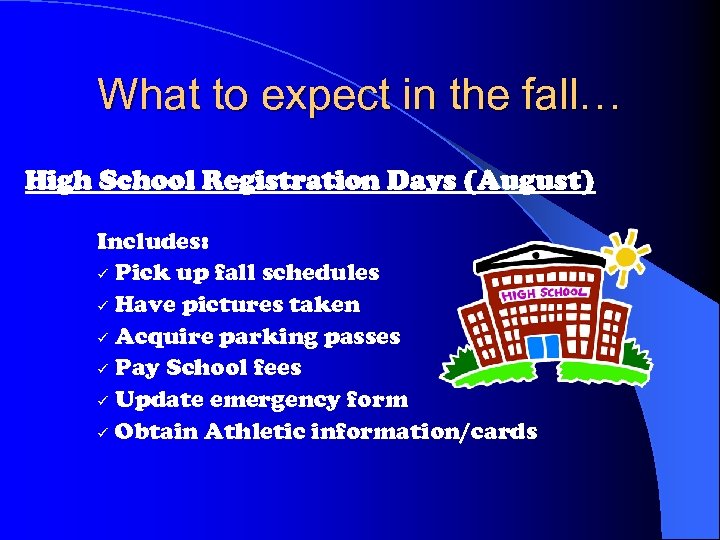 What to expect in the fall…

High School Registration Days (August)

Includes:
✓ Pick up fall schedules
✓ Have pictures taken
✓ Acquire parking passes
✓ Pay School fees
✓ Update emergency form
✓ Obtain Athletic information/cards

HIGH SCHOOL